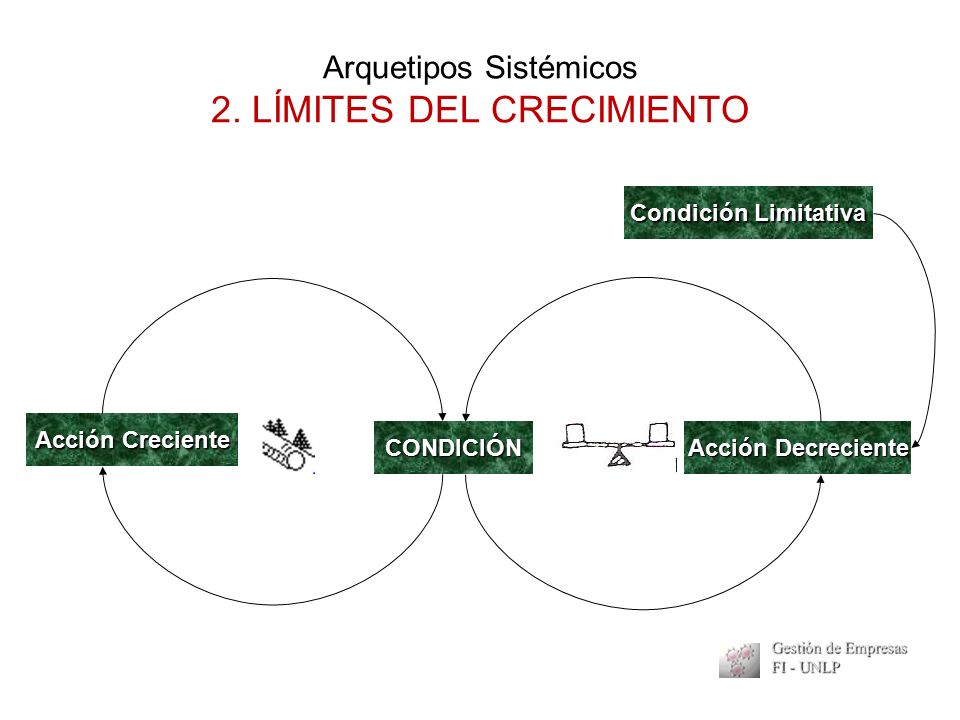 Arquetipos Sistémicos
2. LÍMITES DEL CRECIMIENTO

Condición Limitativa

Acción Creciente

CONDICIÓN

Acción Decreciente

Gestión de Empresas
FI - UNLP